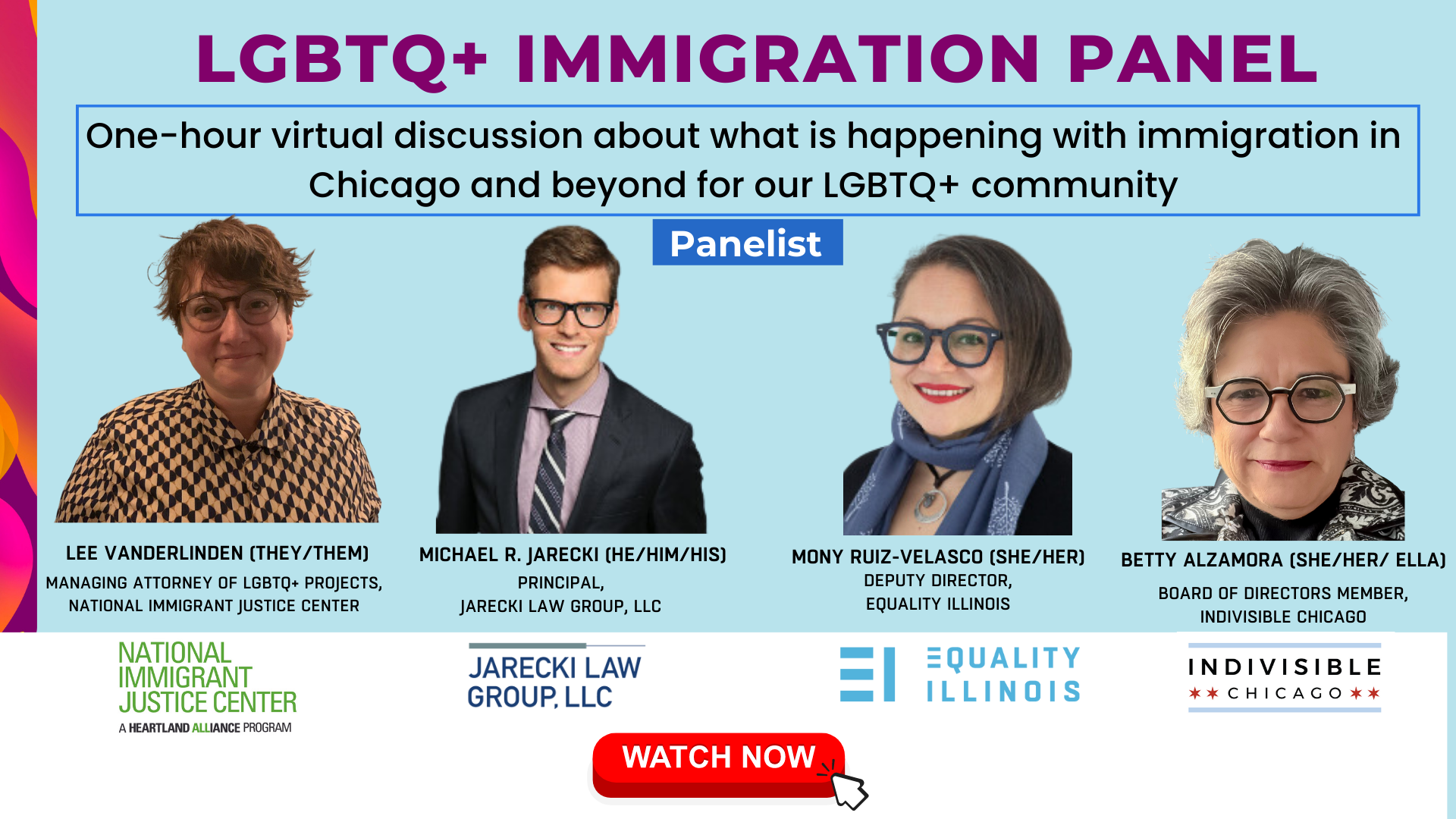 LGBTQ+ IMMIGRATION PANEL

One-hour virtual discussion about what is happening with immigration in Chicago and beyond for our LGBTQ+ community

Panelist

LEE VANDERLINDEN (THEY/THEM)
MANAGING ATTORNEY OF LGBTQ+ PROJECTS, NATIONAL IMMIGRANT JUSTICE CENTER

MICHAEL R. JARECKI (HE/HIM/HIS)
PRINCIPAL, JARECKI LAW GROUP, LLC

MONY RUIZ-VELASCO (SHE/HER)
DEPUTY DIRECTOR, EQUALITY ILLINOIS

BETTY ALZAMORA (SHE/HER/ ELLA)
BOARD OF DIRECTORS MEMBER, INDIVISIBLE CHICAGO

NATIONAL IMMIGRANT JUSTICE CENTER
A HEARTLAND ALLIANCE PROGRAM

JARECKI LAW GROUP, LLC

EI EQUALITY ILLINOIS

INDIVISIBLE
CHICAGO

WATCH NOW